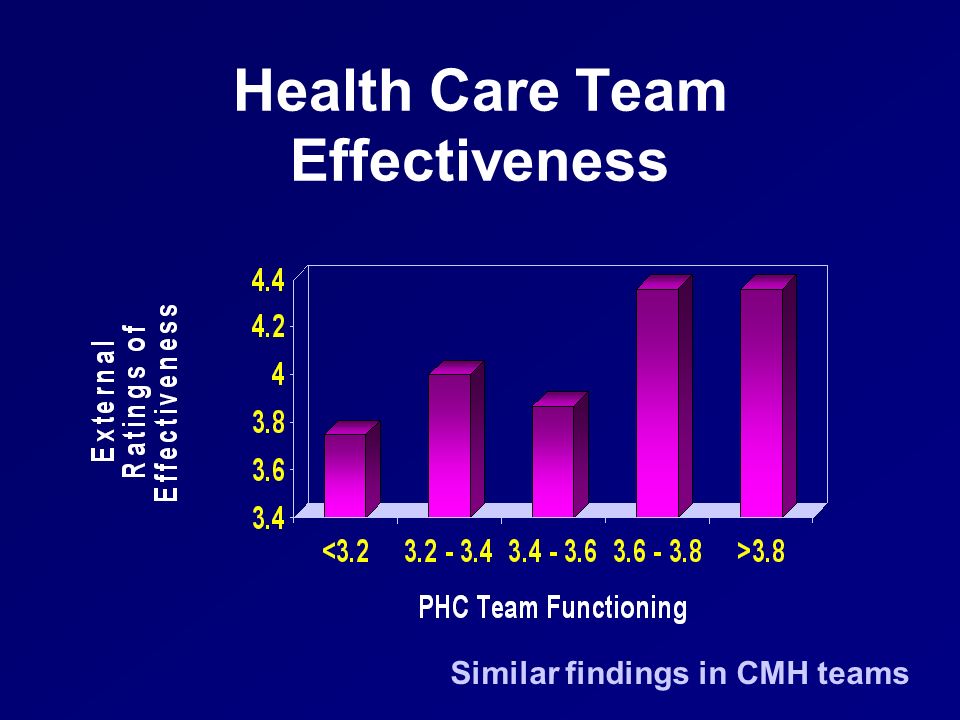 Health Care Team Effectiveness

External Ratings of Effectiveness

4.4
4.2
4
3.8
3.6
3.4

<3.2
3.2 - 3.4
3.4 - 3.6
3.6 - 3.8
>3.8

PHC Team Functioning

Similar findings in CMH teams